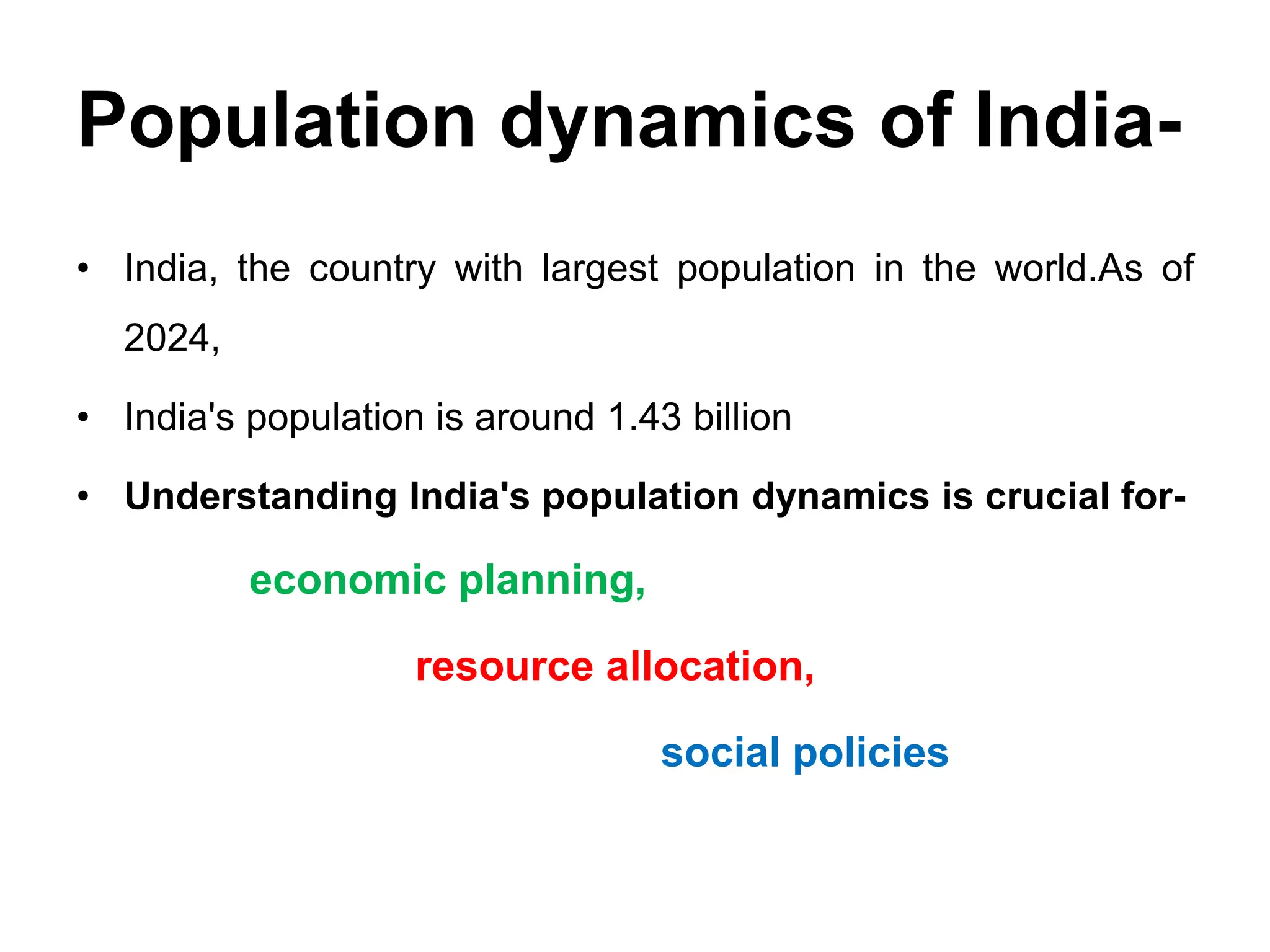 Population dynamics of India-

• India, the country with largest population in the world.As of 2024,

• India's population is around 1.43 billion

• Understanding India's population dynamics is crucial for-

economic planning,

resource allocation,

social policies